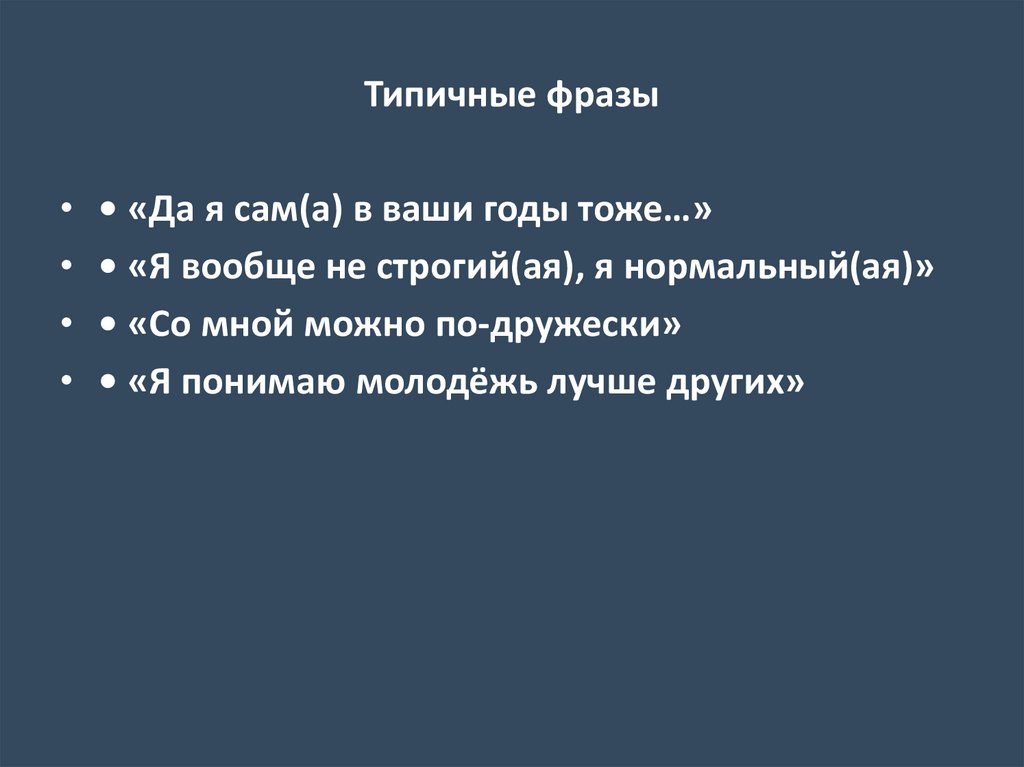 Типичные фразы

• • «Да я сам(а) в ваши годы тоже…»
• • «Я вообще не строгий(ая), я нормальный(ая)»
• • «Со мной можно по-дружески»
• • «Я понимаю молодёжь лучше других»